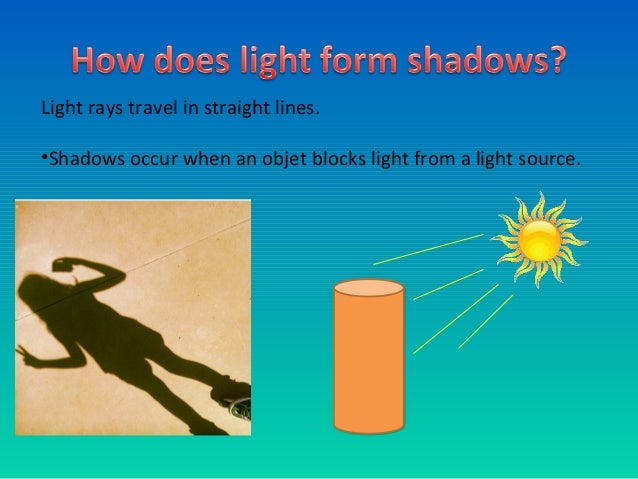 How does light form shadows?

Light rays travel in straight lines.

•Shadows occur when an objet blocks light from a light source.